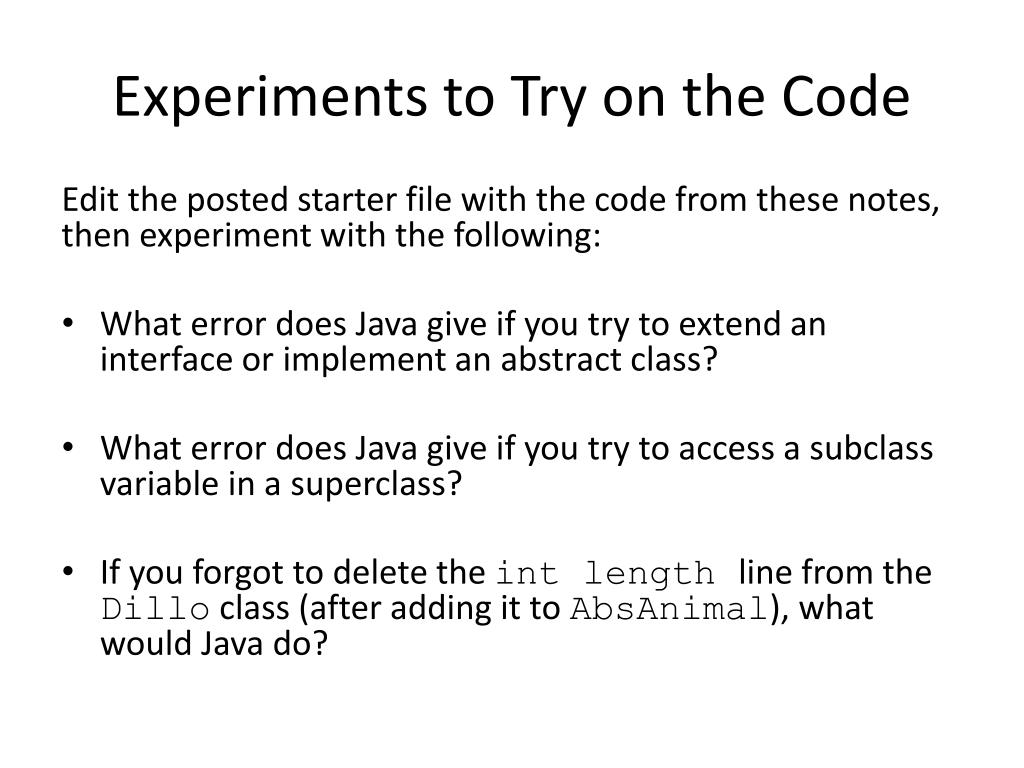 Experiments to Try on the Code

Edit the posted starter file with the code from these notes, then experiment with the following:

• What error does Java give if you try to extend an interface or implement an abstract class?

• What error does Java give if you try to access a subclass variable in a superclass?

• If you forgot to delete the int length line from the Dillo class (after adding it to AbsAnimal), what would Java do?